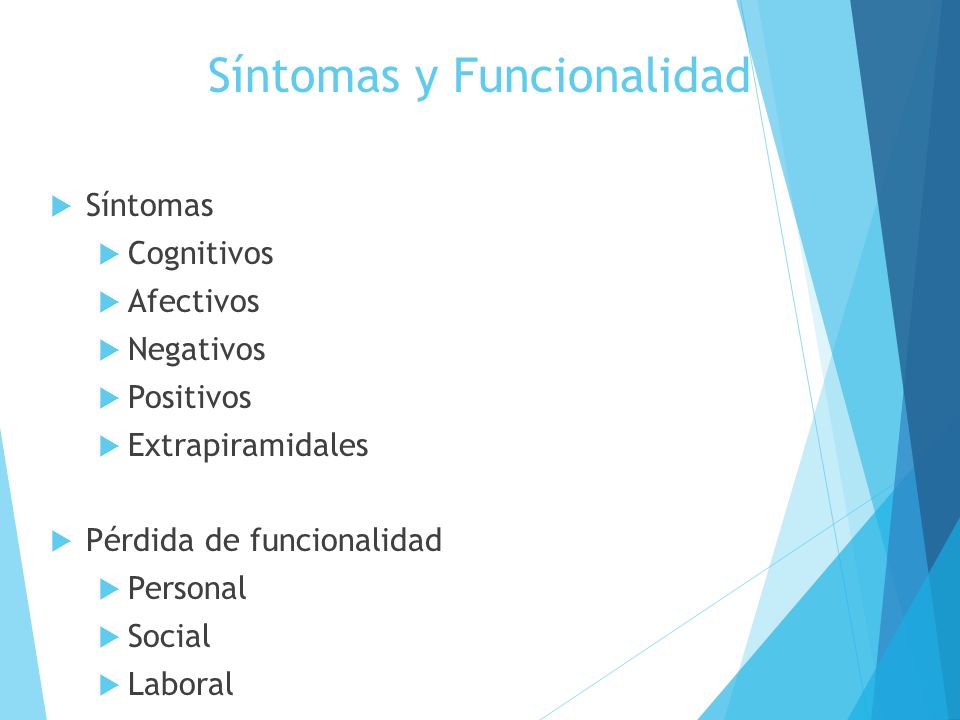 Síntomas y Funcionalidad

Síntomas
Cognitivos
Afectivos
Negativos
Positivos
Extrapiramidales

Pérdida de funcionalidad
Personal
Social
Laboral